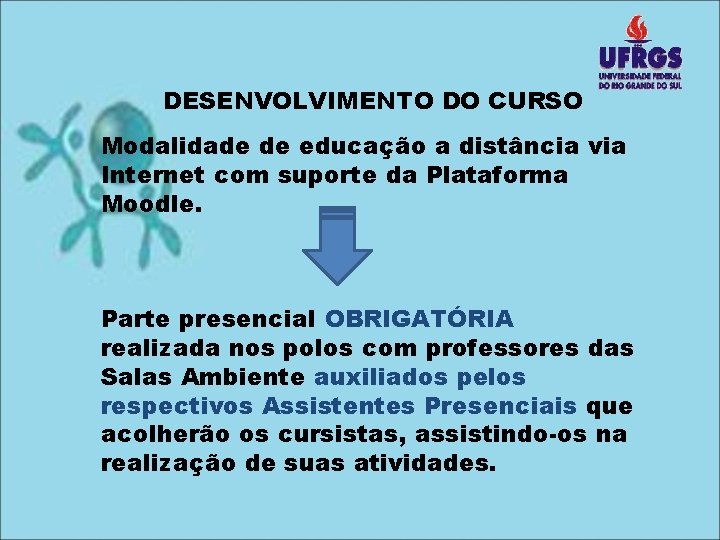 UFRGS
UNIVERSIDADE FEDERAL DO RIO GRANDE DO SUL

DESENVOLVIMENTO DO CURSO

Modalidade de educação a distância via Internet com suporte da Plataforma Moodle.

Parte presencial OBRIGATÓRIA realizada nos polos com professores das Salas Ambiente auxiliados pelos respectivos Assistentes Presenciais que acolherão os cursistas, assistindo-os na realização de suas atividades.